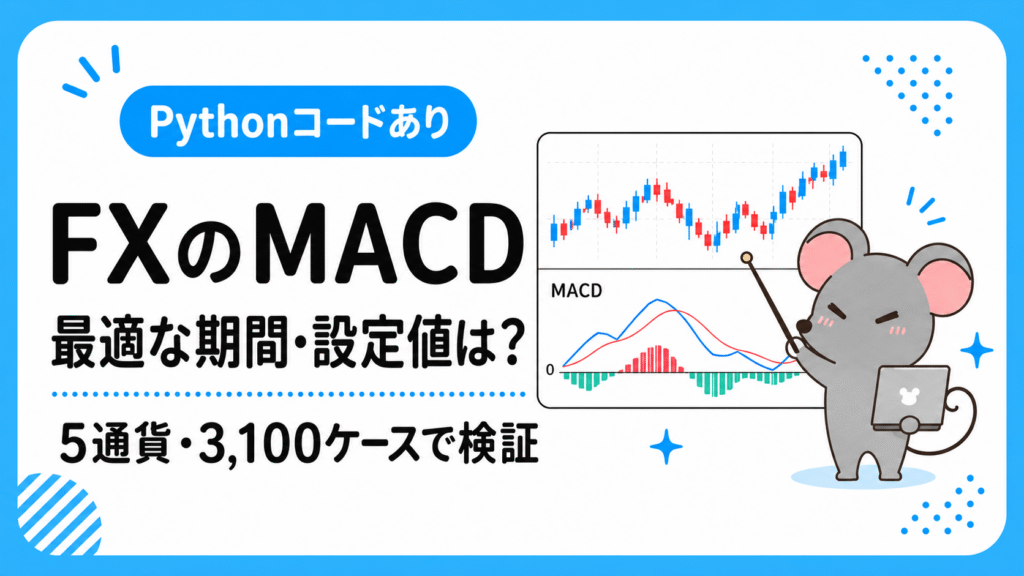 Pythonコードあり

FXのMACD

最適な期間・設定値は?

5通貨・3,100ケースで検証

MACD

0